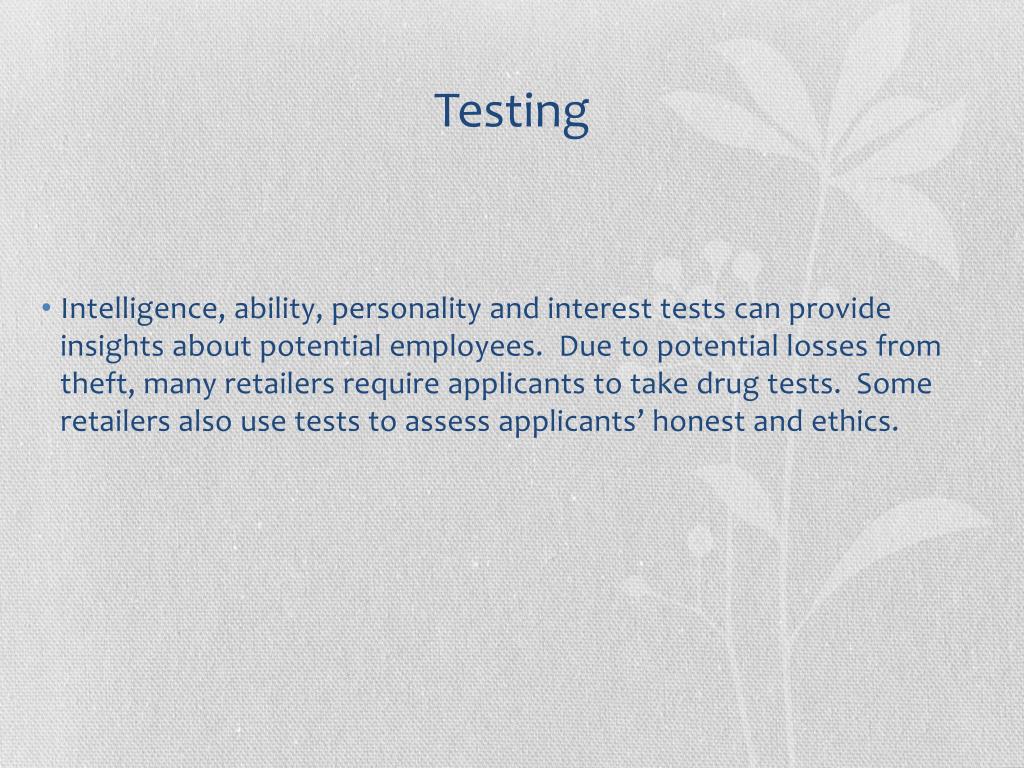 Testing

• Intelligence, ability, personality and interest tests can provide insights about potential employees.  Due to potential losses from theft, many retailers require applicants to take drug tests.  Some retailers also use tests to assess applicants’ honest and ethics.